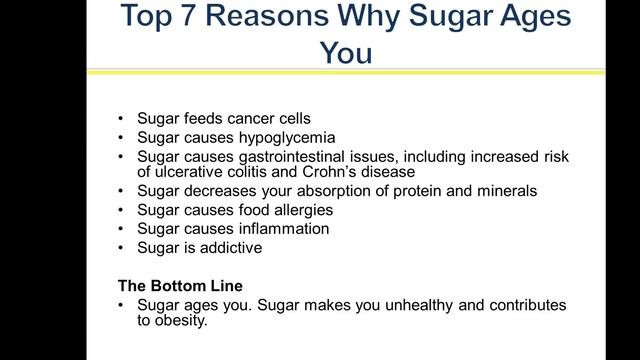 Top 7 Reasons Why Sugar Ages You

• Sugar feeds cancer cells
• Sugar causes hypoglycemia
• Sugar causes gastrointestinal issues, including increased risk of ulcerative colitis and Crohn's disease
• Sugar decreases your absorption of protein and minerals
• Sugar causes food allergies
• Sugar causes inflammation
• Sugar is addictive

The Bottom Line
• Sugar ages you. Sugar makes you unhealthy and contributes to obesity.